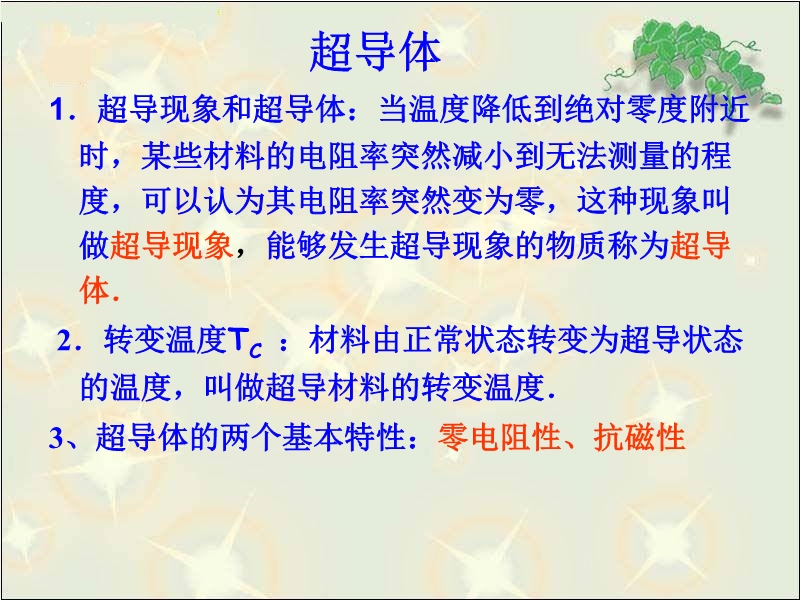 超导体

1．超导现象和超导体：当温度降低到绝对零度附近时，某些材料的电阻率突然减小到无法测量的程度，可以认为其电阻率突然变为零，这种现象叫做超导现象，能够发生超导现象的物质称为超导体．

2．转变温度$T_C$ ：材料由正常状态转变为超导状态的温度，叫做超导材料的转变温度．

3、超导体的两个基本特性：零电阻性、抗磁性